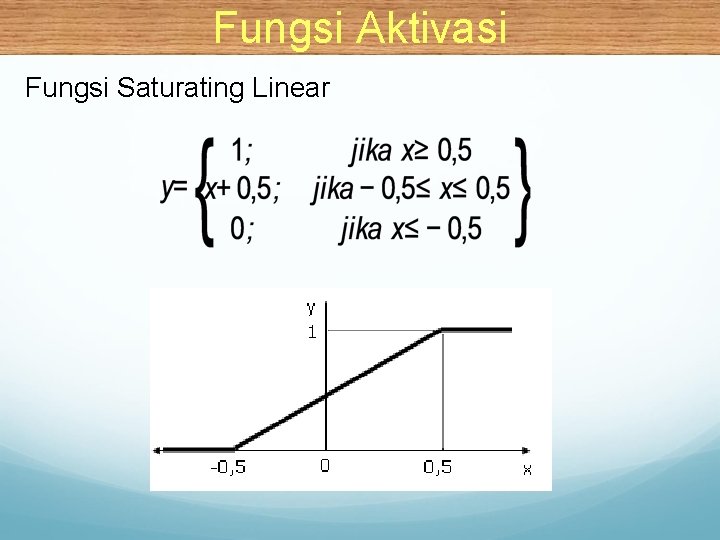 Fungsi Aktivasi

Fungsi Saturating Linear

$y = \left\{ \begin{array}{ll} 1; & jika\ x \geq 0,5 \\ x + 0,5; & jika\ -0,5 \leq x \leq 0,5 \\ 0; & jika\ x \leq -0,5 \end{array} \right\}$

y
1
-0,5
0
0,5
x